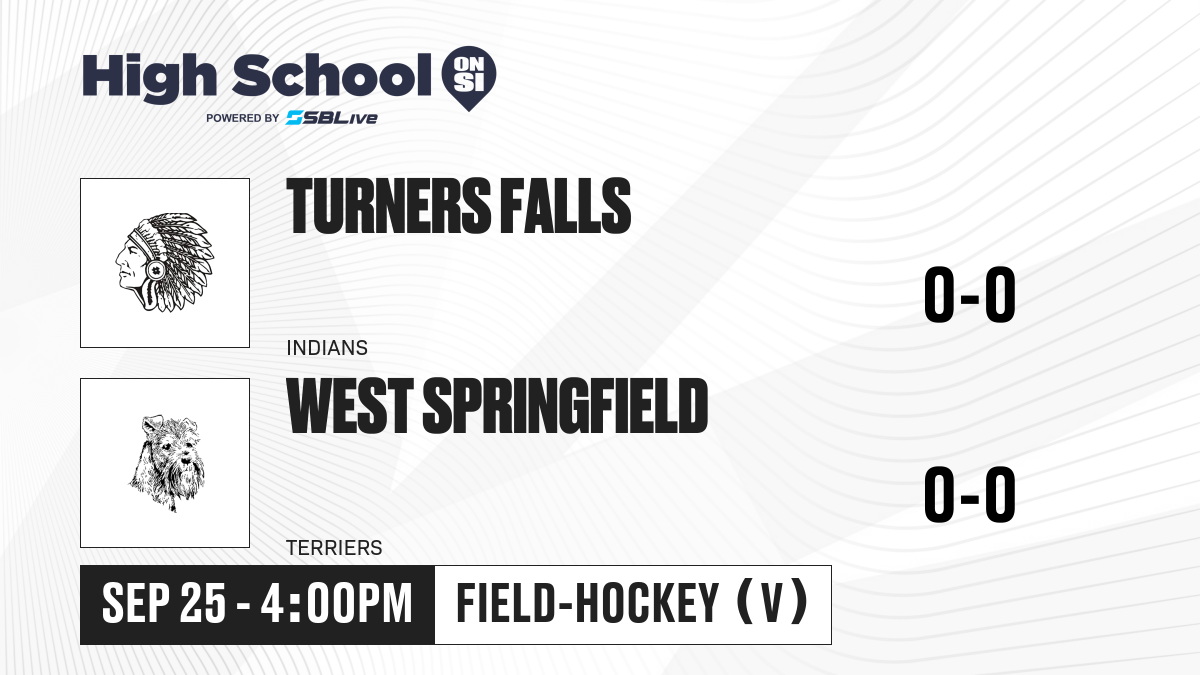 High School ON SI
POWERED BY SBLive

TURNERS FALLS
INDIANS
0-0

WEST SPRINGFIELD
TERRIERS
0-0

SEP 25 - 4:00PM
FIELD-HOCKEY (V)